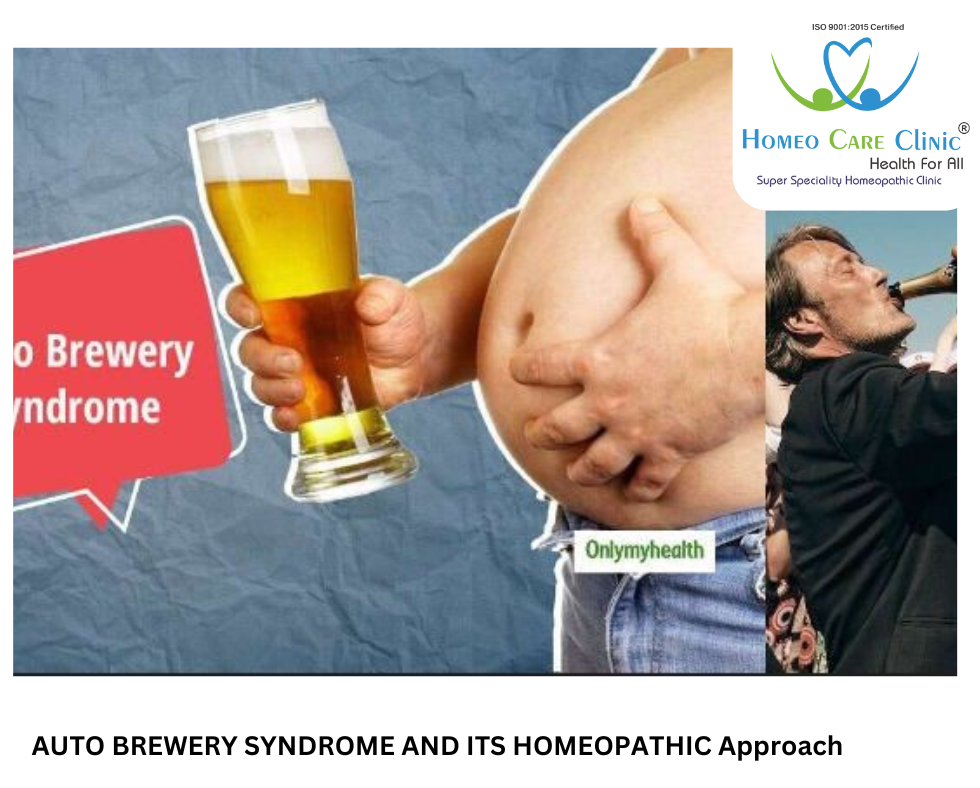 ISO 9001:2015 Certified

HOMEO CARE CLINIC®
Health For All
Super Speciality Homeopathic Clinic

o Brewery
yndrome

Onlymyhealth

AUTO BREWERY SYNDROME AND ITS HOMEOPATHIC Approach